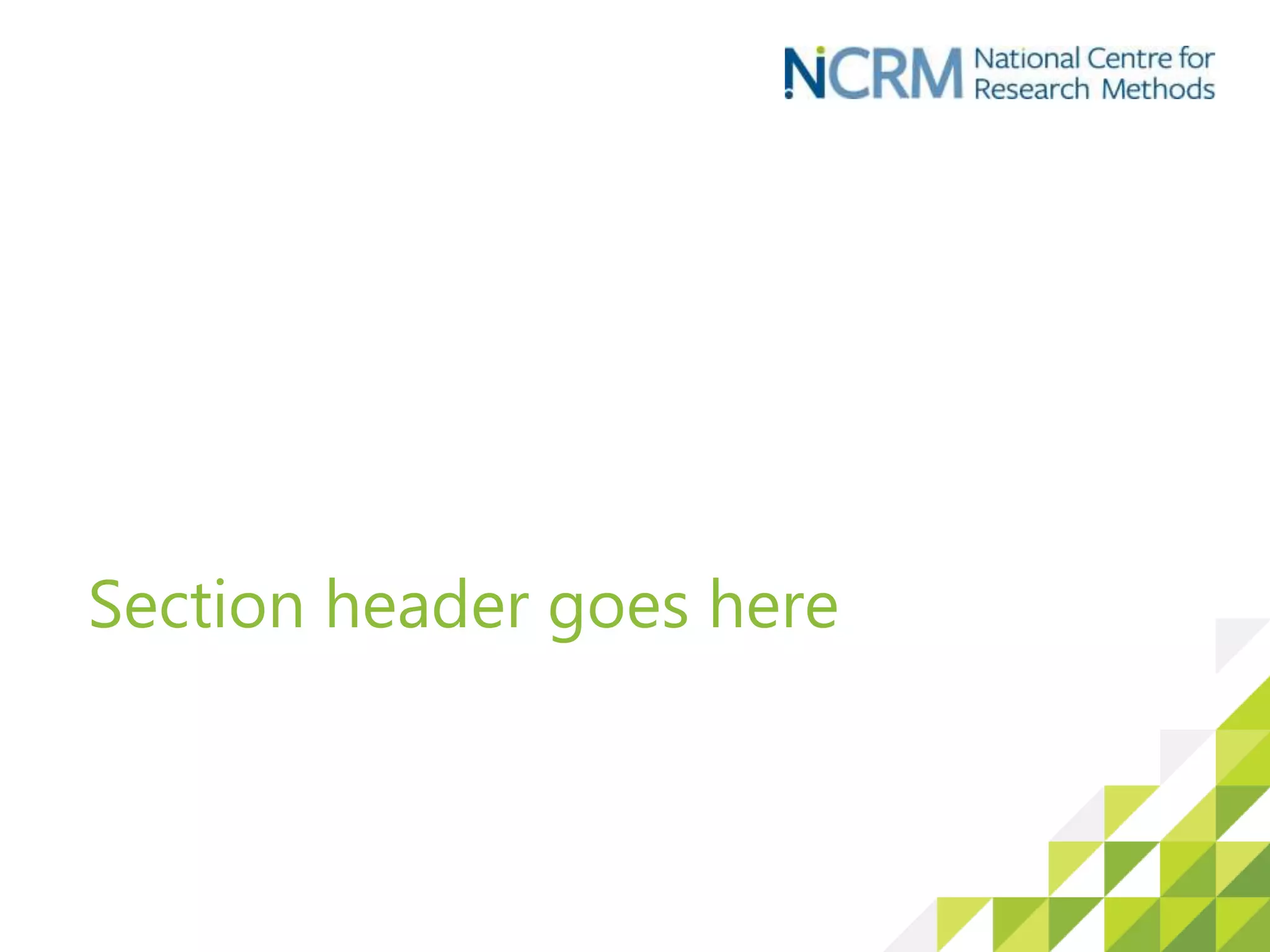 NCRM National Centre for Research Methods

Section header goes here